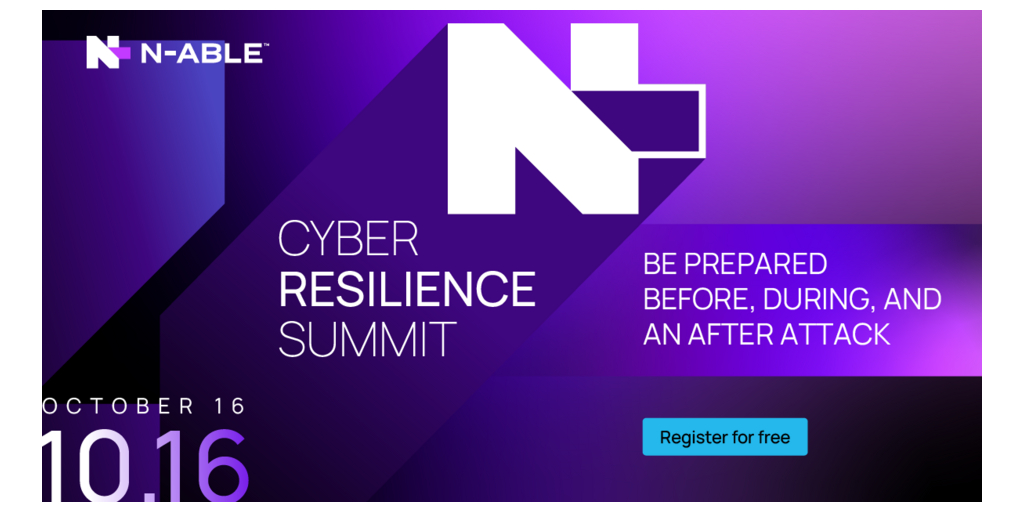 N-ABLE™

CYBER RESILIENCE SUMMIT

BE PREPARED BEFORE, DURING, AND AN AFTER ATTACK

OCTOBER 16

10.16

Register for free